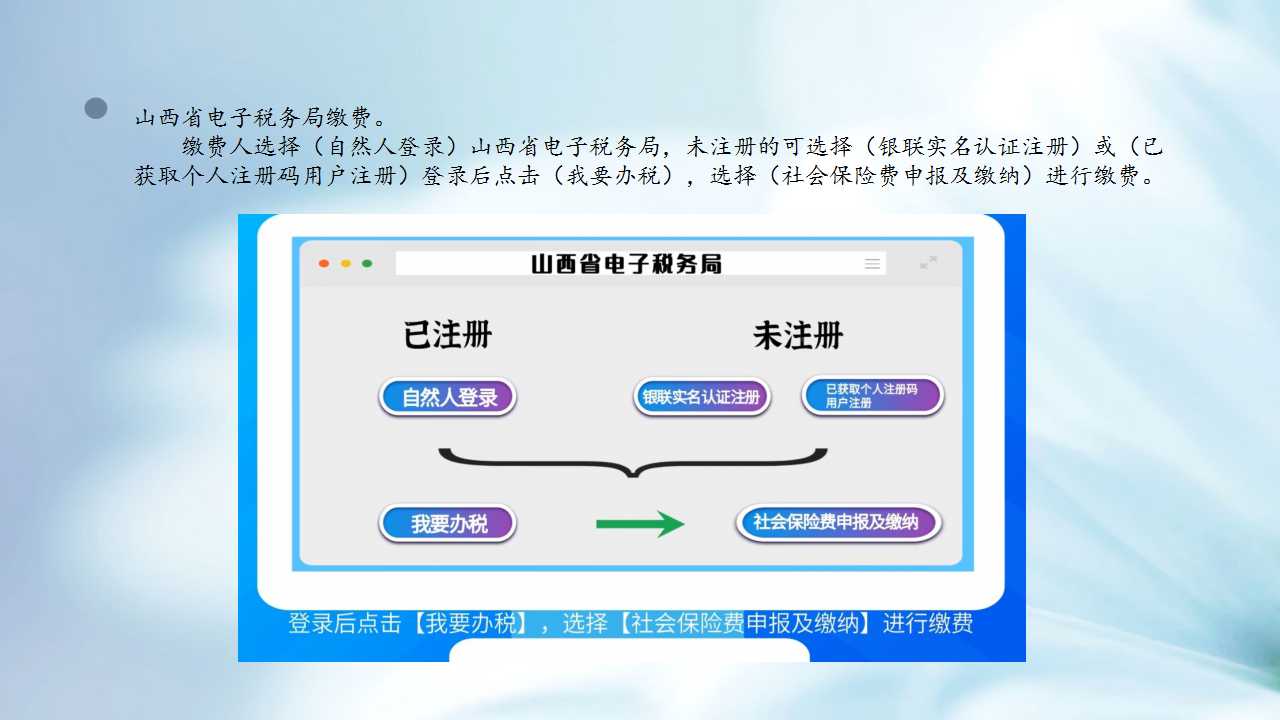 山西省电子税务局缴费。

缴费人选择（自然人登录）山西省电子税务局，未注册的可选择（银联实名认证注册）或（已获取个人注册码用户注册）登录后点击（我要办税），选择（社会保险费申报及缴纳）进行缴费。

山西省电子税务局

已注册

未注册

自然人登录

银联实名认证注册

已获取个人注册码用户注册

我要办税

社会保险费申报及缴纳

登录后点击【我要办税】，选择【社会保险费申报及缴纳】进行缴费